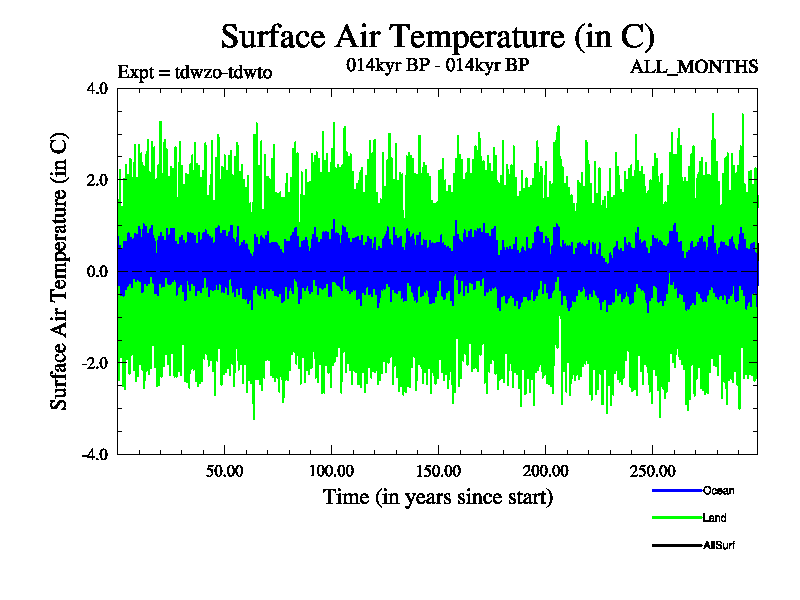 Surface Air Temperature (in C)

Expt = tdwzo-tdwto

014kyr BP - 014kyr BP

ALL_MONTHS

Surface Air Temperature (in C)

4.0
2.0
0.0
-2.0
-4.0

50.00
100.00
150.00
200.00
250.00

Time (in years since start)

Ocean
Land
AllSurf